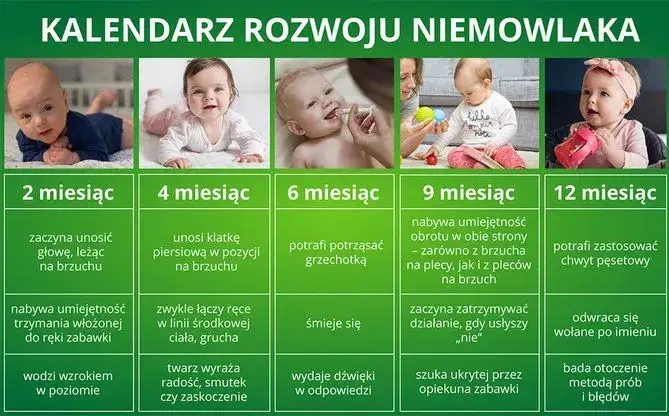 KALENDARZ ROZWOJU NIEMOWLAKA

| 2 miesiąc | 4 miesiąc | 6 miesiąc | 9 miesiąc | 12 miesiąc |
|---|---|---|---|---|
| zaczyna unosić głowę, leżąc na brzuchu | unosi klatkę piersiową w pozycji na brzuchu | potrafi potrząsać grzechotką | nabywa umiejętność obrotu w obie strony – zarówno z brzucha na plecy, jak i z pleców na brzuch | potrafi zastosować chwyt pęsetowy |
| nabywa umiejętność trzymania włożonej do ręki zabawki | zwykle łączy ręce w linii środkowej ciała, grucha | śmieje się | zaczyna zatrzymywać działanie, gdy usłyszy „nie" | odwraca się wołane po imieniu |
| wodzi wzrokiem w poziomie | twarz wyraża radość, smutek czy zaskoczenie | wydaje dźwięki w odpowiedzi | szuka ukrytej przez opiekuna zabawki | bada otoczenie metodą prób i błędów |